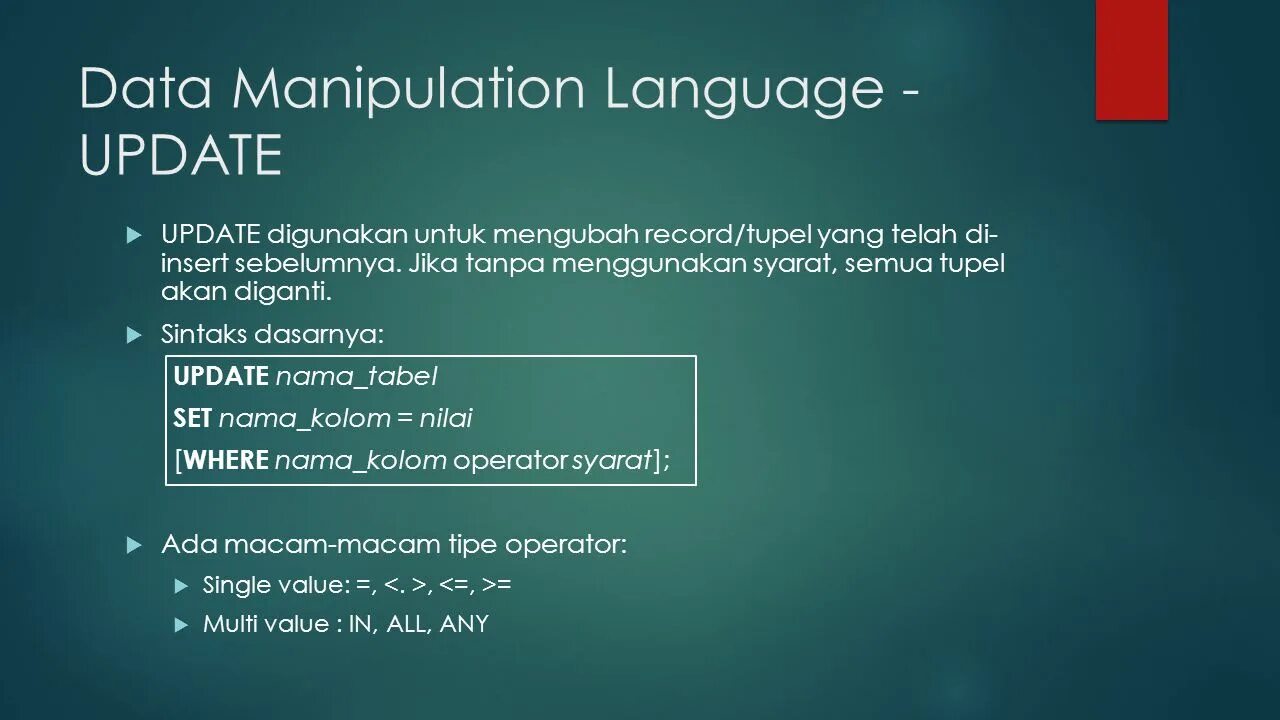 Data Manipulation Language - UPDATE

UPDATE digunakan untuk mengubah record/tupel yang telah di-insert sebelumnya. Jika tanpa menggunakan syarat, semua tupel akan diganti.

Sintaks dasarnya:

UPDATE nama_tabel
SET nama_kolom = nilai
[WHERE nama_kolom operator syarat];

Ada macam-macam tipe operator:

Single value: =, <. >, <=, >=

Multi value : IN, ALL, ANY